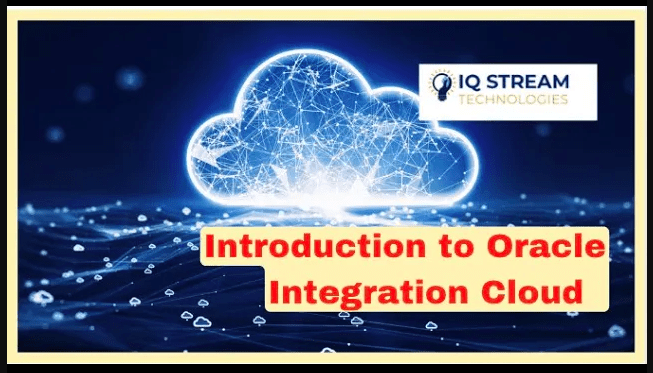 IQ STREAM
TECHNOLOGIES

Introduction to Oracle Integration Cloud